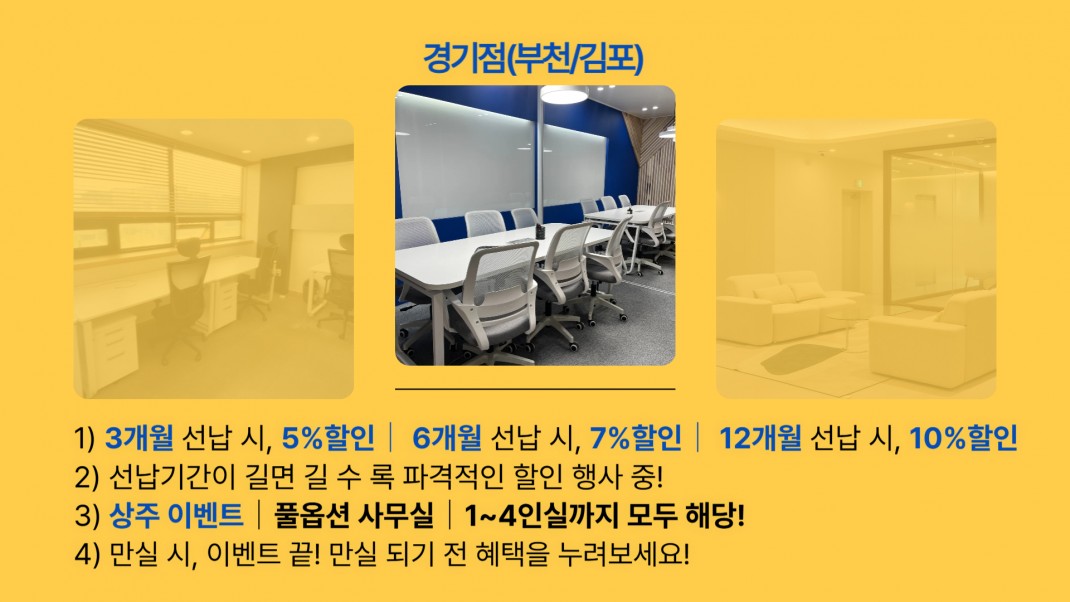 경기점(부천/김포)

1) 3개월 선납 시, 5%할인 | 6개월 선납 시, 7%할인 | 12개월 선납 시, 10%할인
2) 선납기간이 길면 길 수 록 파격적인 할인 행사 중!
3) 상주 이벤트 | 풀옵션 사무실 | 1~4인실까지 모두 해당!
4) 만실 시, 이벤트 끝! 만실 되기 전 혜택을 누려보세요!